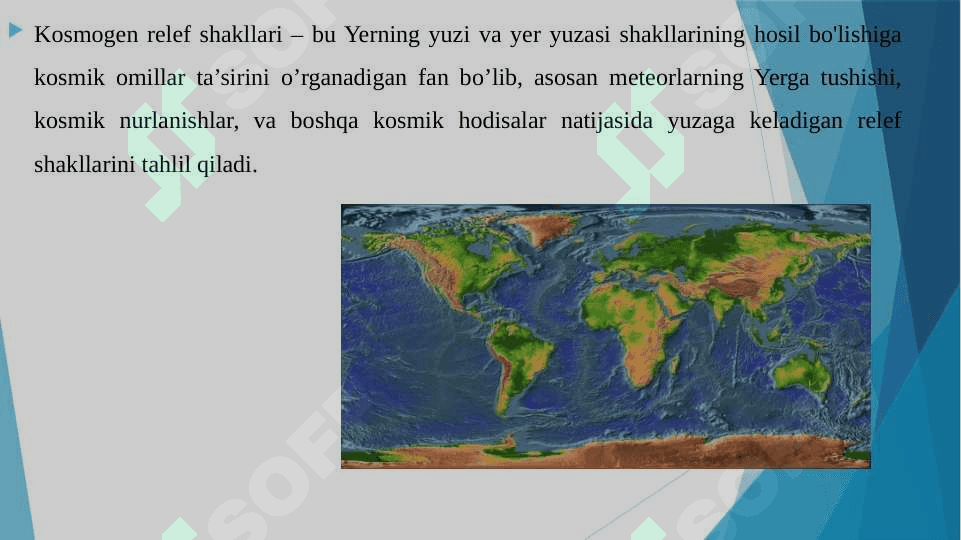 Kosmogen relef shakllari – bu Yerning yuzi va yer yuzasi shakllarining hosil bo'lishiga kosmik omillar ta’sirini o’rganadigan fan bo’lib, asosan meteorlarning Yerga tushishi, kosmik nurlanishlar, va boshqa kosmik hodisalar natijasida yuzaga keladigan relef shakllarini tahlil qiladi.